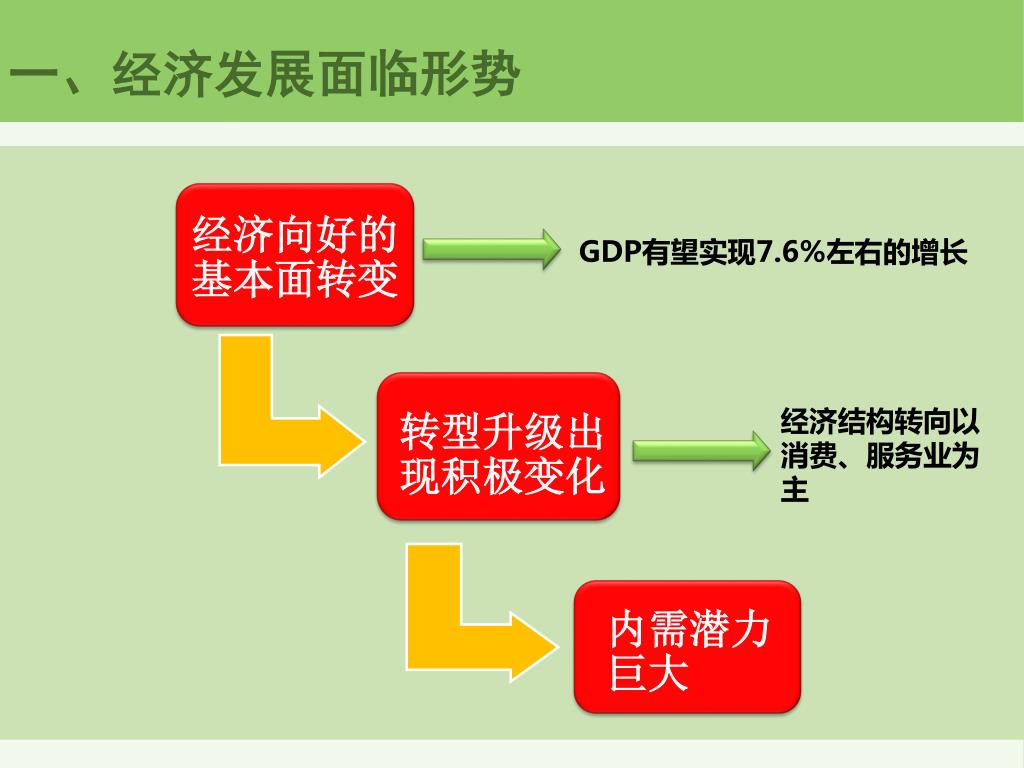 一、经济发展面临形势

经济向好的基本面转变

GDP有望实现7.6%左右的增长

转型升级出现积极变化

经济结构转向以消费、服务业为主

内需潜力巨大